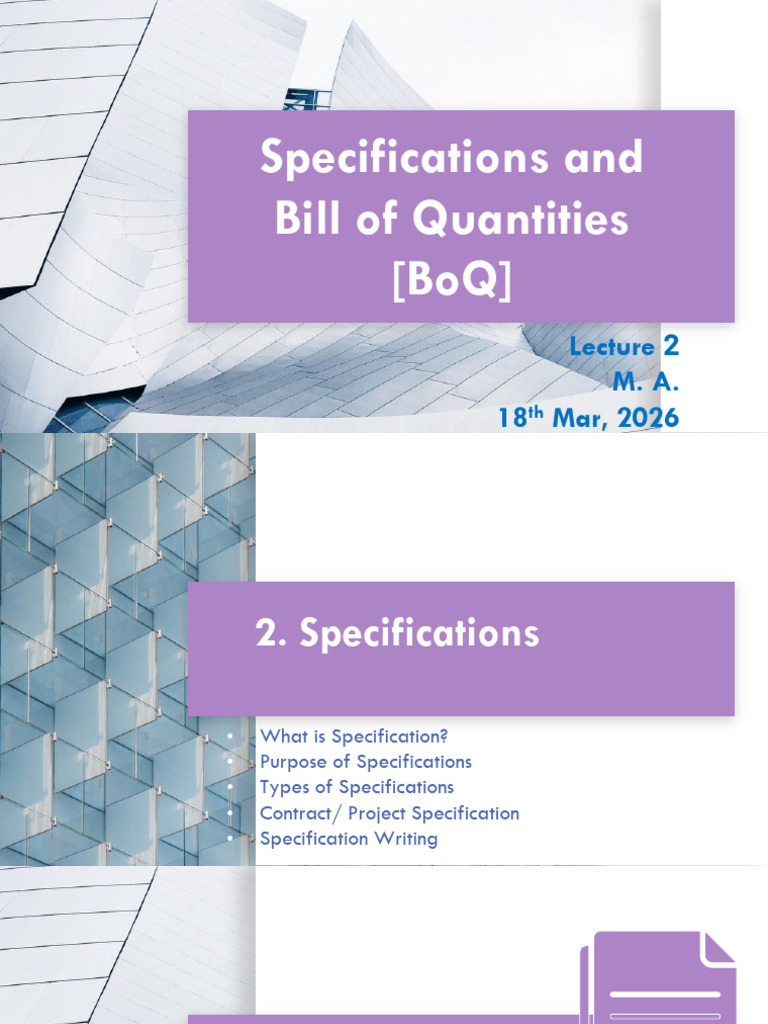 Specifications and Bill of Quantities [BoQ]

Lecture 2
M. A.
18th Mar, 2026

2. Specifications

• What is Specification?
• Purpose of Specifications
• Types of Specifications
• Contract/ Project Specification
• Specification Writing